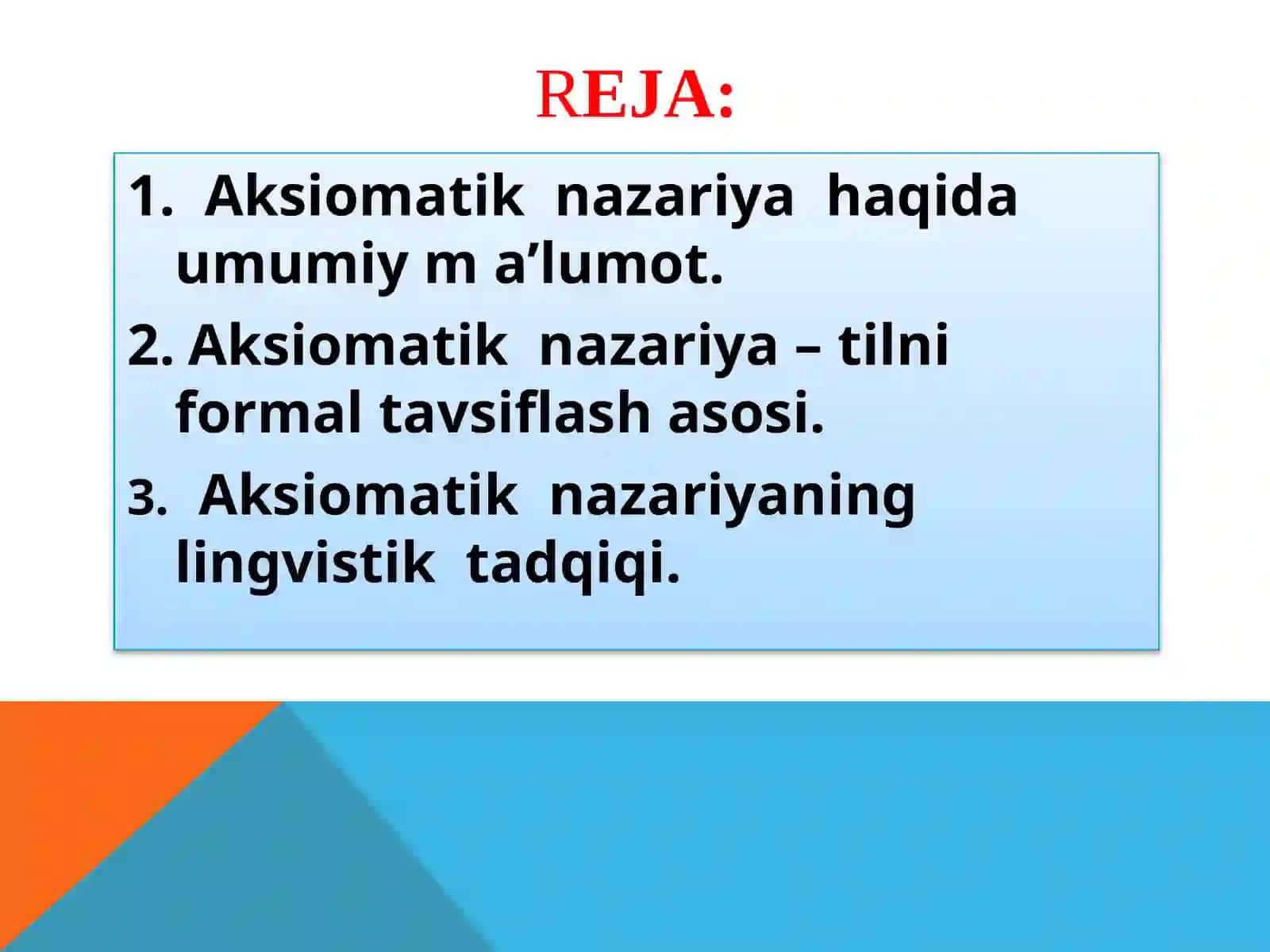 REJA:

1. Aksiomatik nazariya haqida umumiy m a’lumot.

2. Aksiomatik nazariya – tilni formal tavsiflash asosi.

3. Aksiomatik nazariyaning lingvistik tadqiqi.